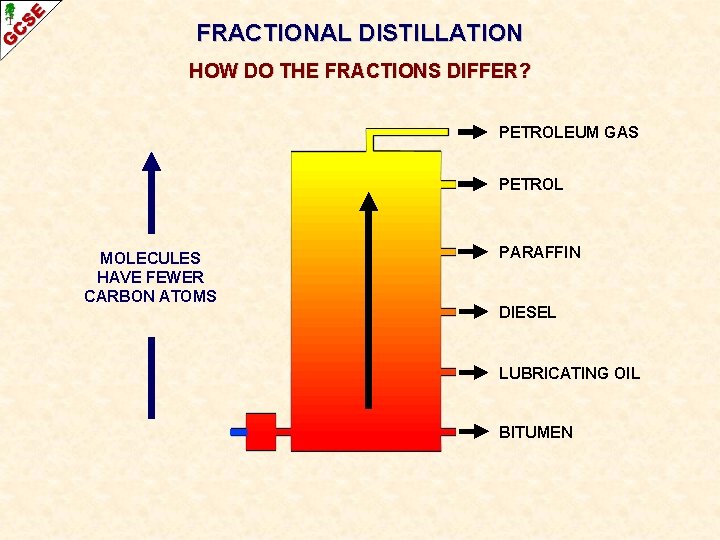 GCSE

FRACTIONAL DISTILLATION

HOW DO THE FRACTIONS DIFFER?

MOLECULES HAVE FEWER CARBON ATOMS

PETROLEUM GAS

PETROL

PARAFFIN

DIESEL

LUBRICATING OIL

BITUMEN